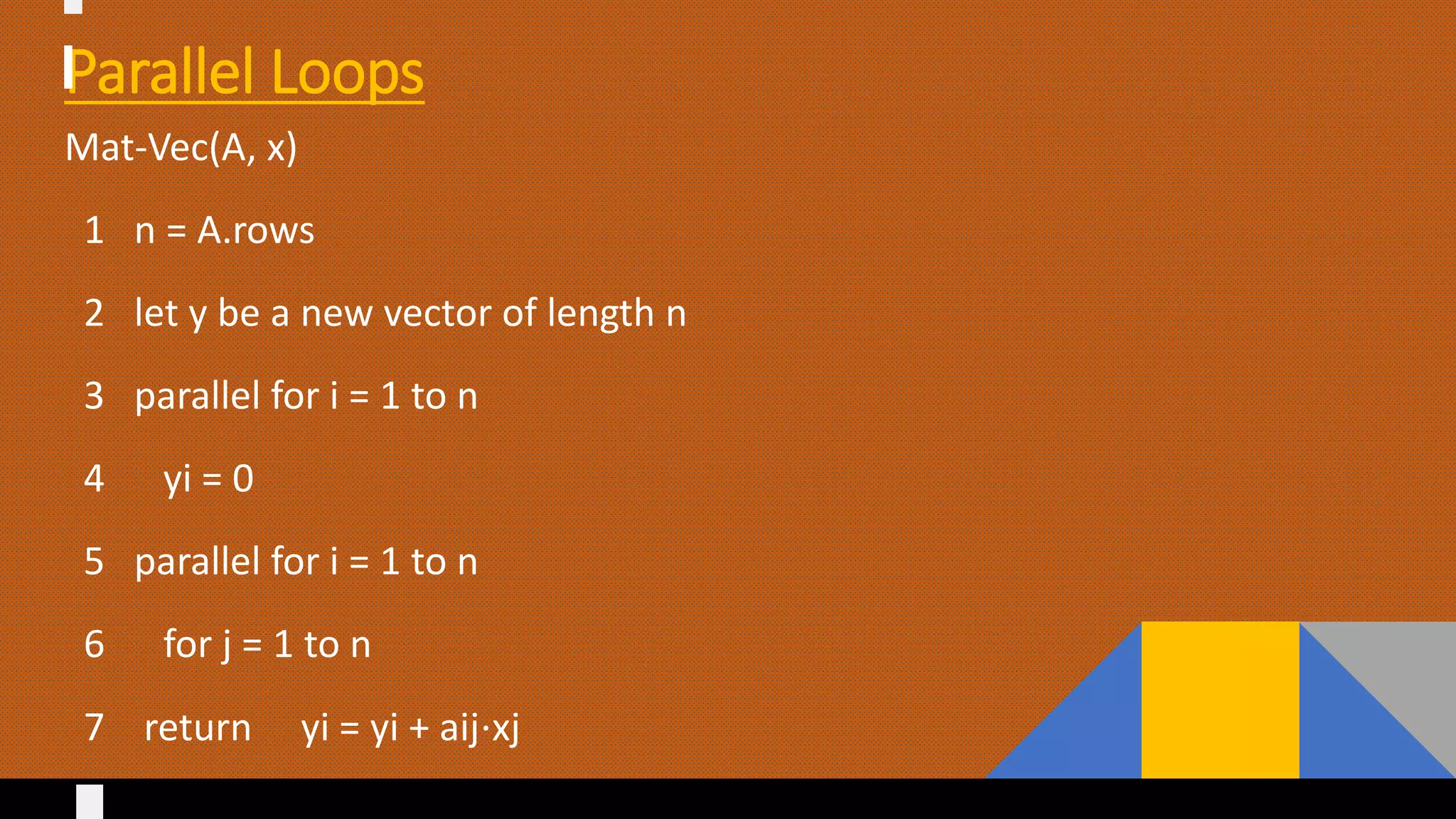 Parallel Loops

Mat-Vec(A, x)

1 n = A.rows

2 let y be a new vector of length n

3 parallel for i = 1 to n

4 yi = 0

5 parallel for i = 1 to n

6 for j = 1 to n

7 return yi = yi + aij·xj